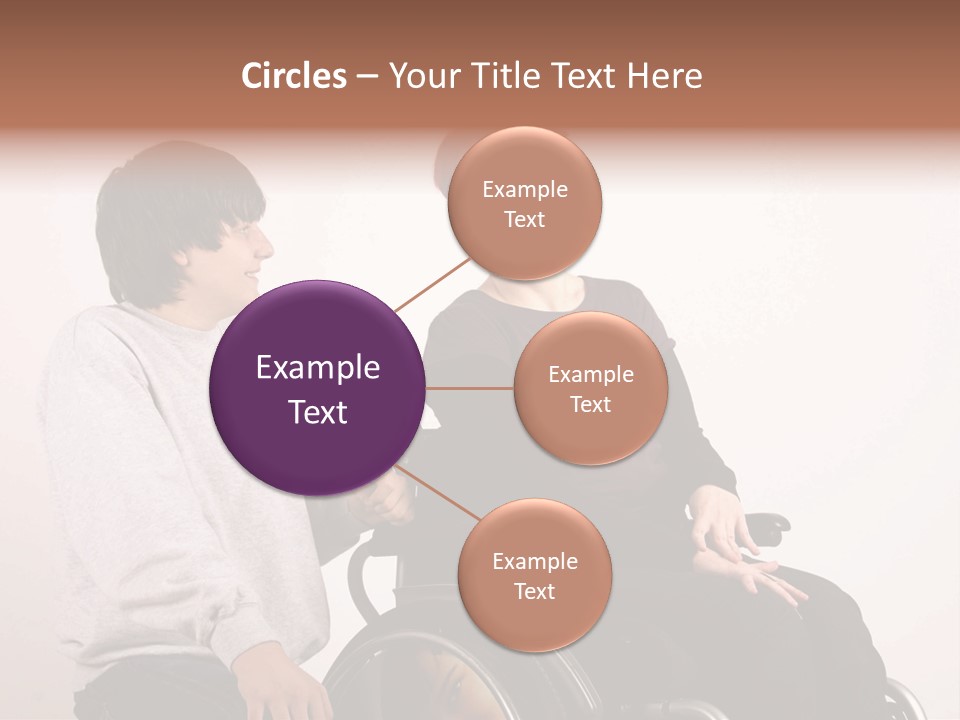 Circles – Your Title Text Here

Example Text

Example Text

Example Text

Example Text